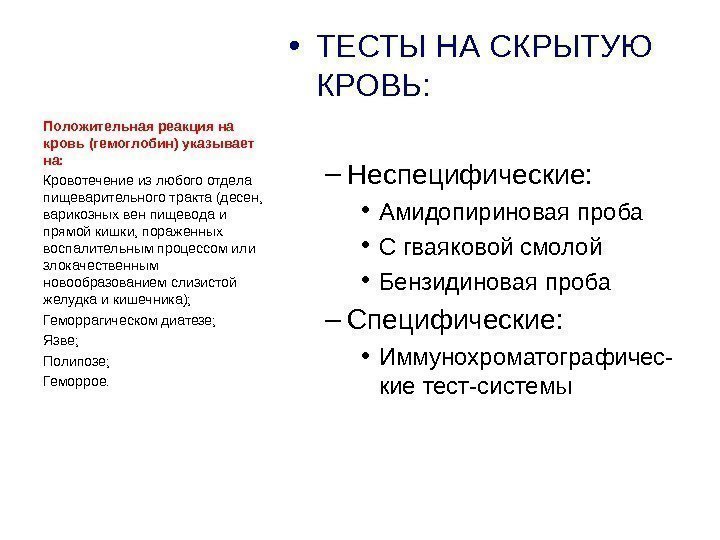 • ТЕСТЫ НА СКРЫТУЮ КРОВЬ:

Положительная реакция на кровь (гемоглобин) указывает на:

Кровотечение из любого отдела пищеварительного тракта (десен, варикозных вен пищевода и прямой кишки, пораженных воспалительным процессом или злокачественным новообразованием слизистой желудка и кишечника);

Геморрагическом диатезе;

Язве;

Полипозе;

Геморрое.

– Неспецифические:

• Амидопириновая проба

• С гваяковой смолой

• Бензидиновая проба

– Специфические:

• Иммунохроматографические тест-системы